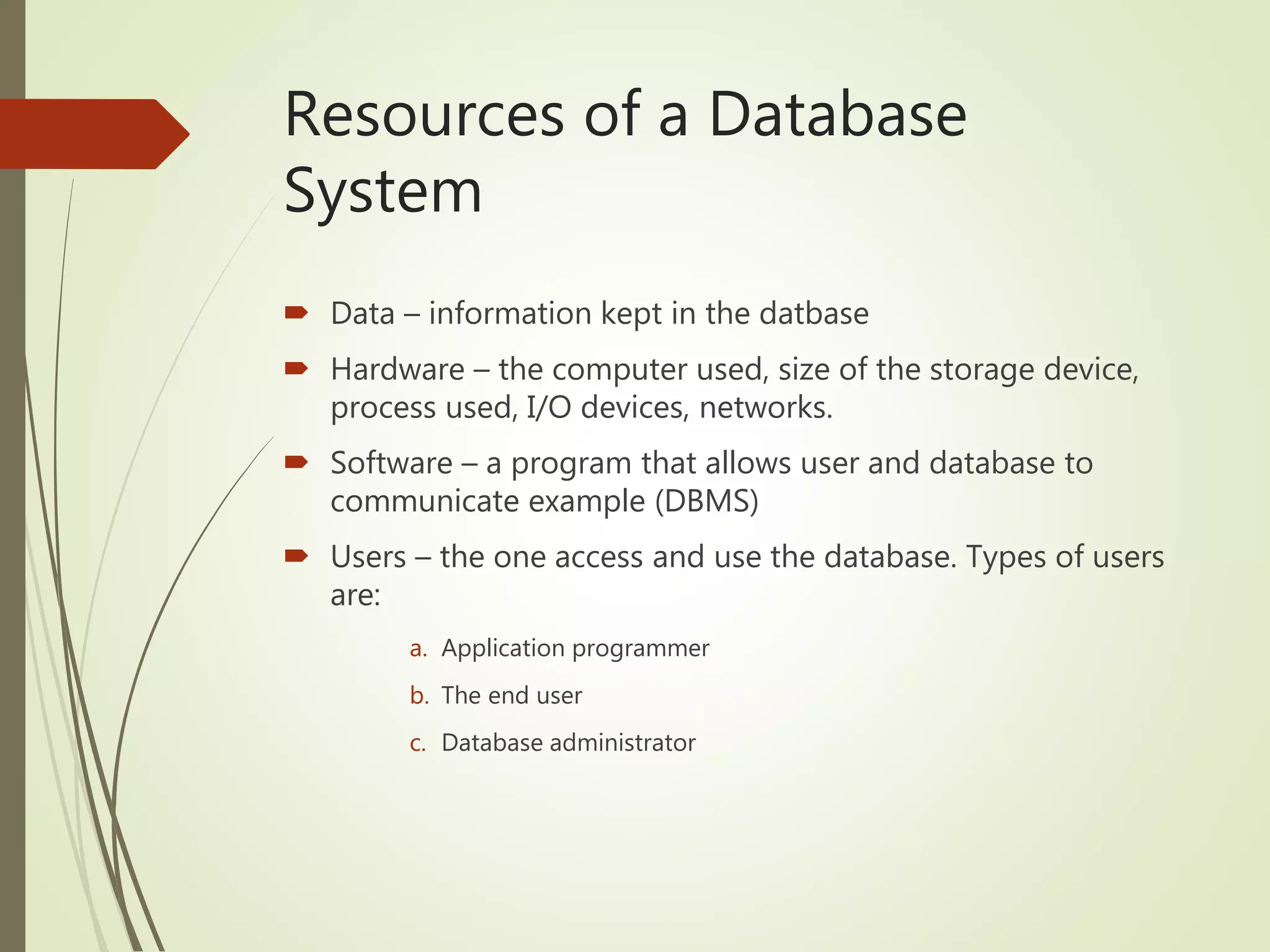 Resources of a Database System

Data – information kept in the datbase

Hardware – the computer used, size of the storage device, process used, I/O devices, networks.

Software – a program that allows user and database to communicate example (DBMS)

Users – the one access and use the database. Types of users are:

a. Application programmer

b. The end user

c. Database administrator